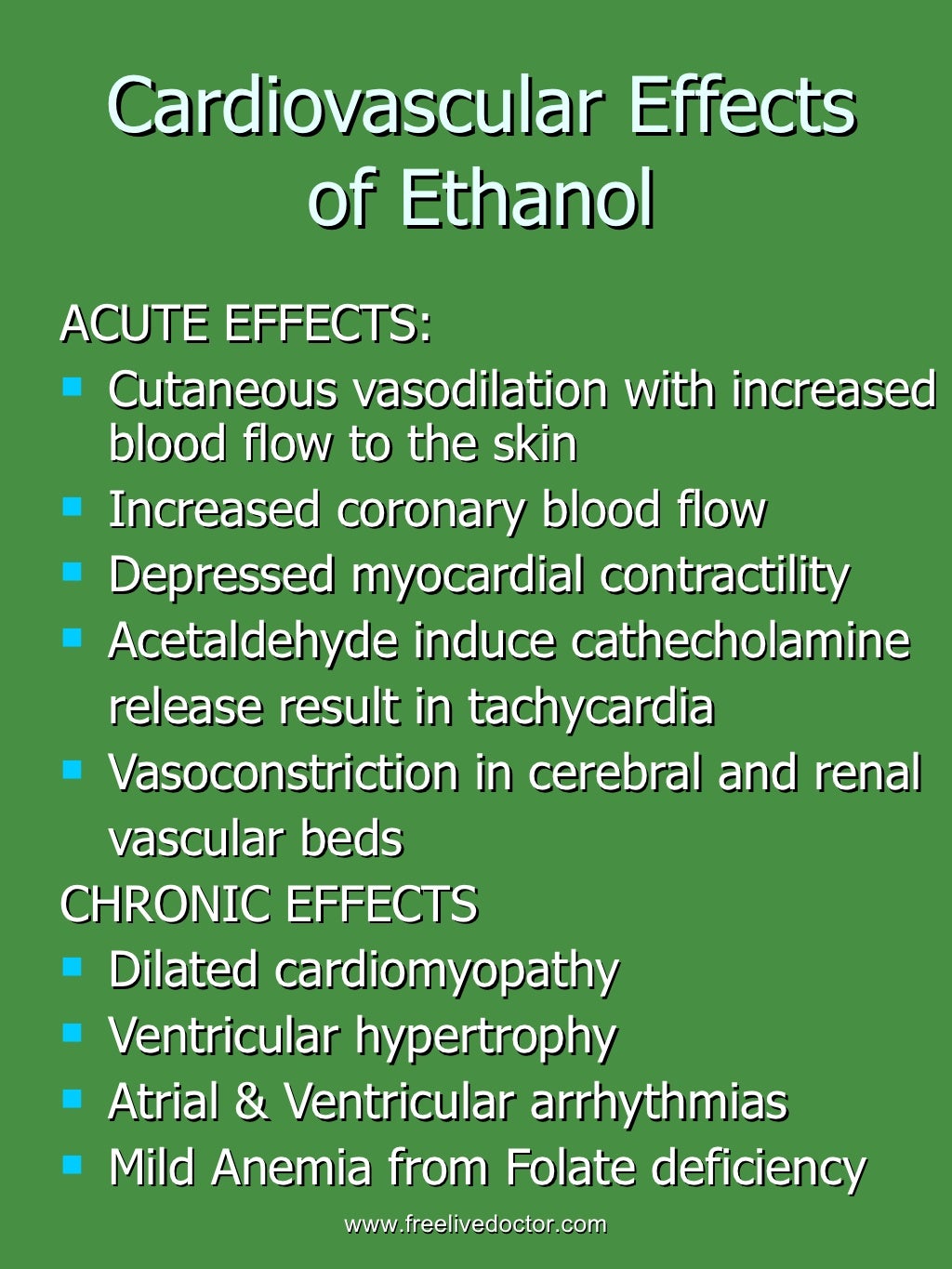 Cardiovascular Effects of Ethanol

ACUTE EFFECTS:
- Cutaneous vasodilation with increased blood flow to the skin
- Increased coronary blood flow
- Depressed myocardial contractility
- Acetaldehyde induce cathecholamine release result in tachycardia
- Vasoconstriction in cerebral and renal vascular beds

CHRONIC EFFECTS
- Dilated cardiomyopathy
- Ventricular hypertrophy
- Atrial & Ventricular arrhythmias
- Mild Anemia from Folate deficiency

www.freelivedoctor.com